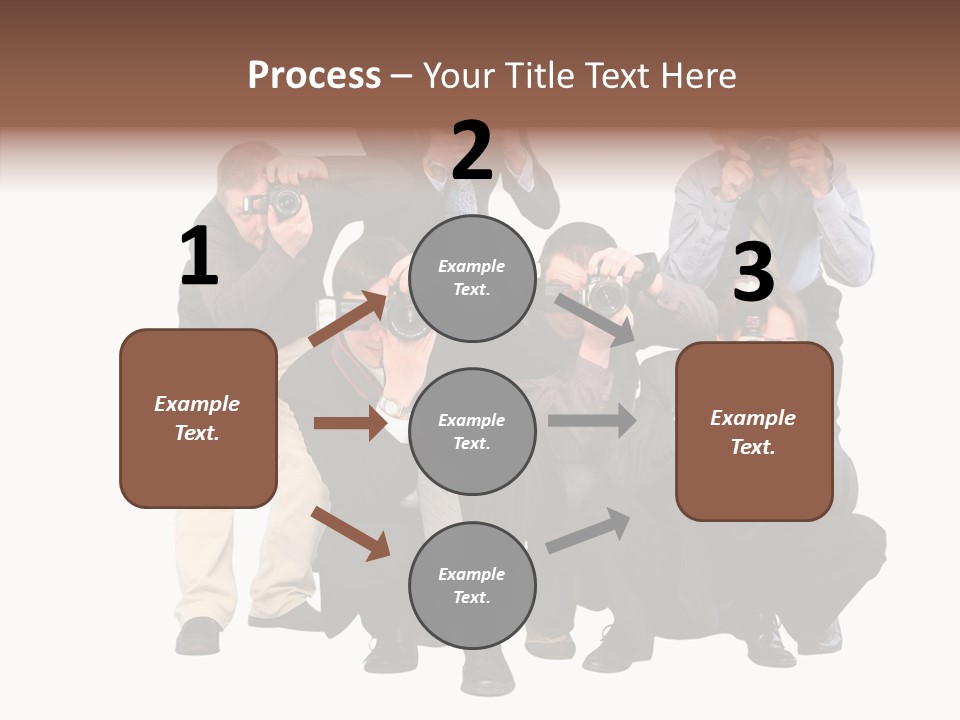 Process – Your Title Text Here

1

Example Text.

2

Example Text.

Example Text.

Example Text.

3

Example Text.